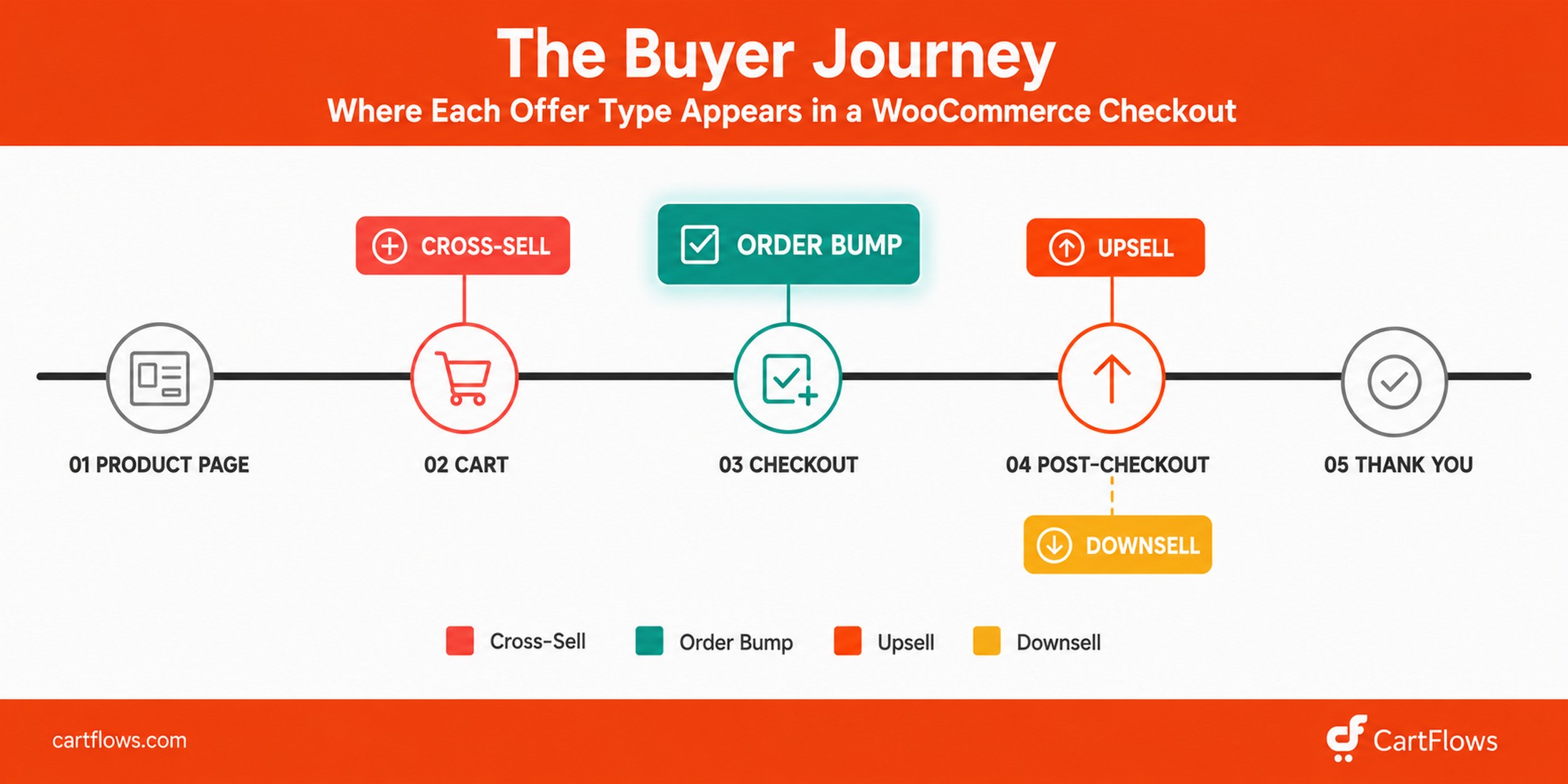 The Buyer Journey
Where Each Offer Type Appears in a WooCommerce Checkout

CROSS-SELL

ORDER BUMP

UPSELL

01 PRODUCT PAGE

02 CART

03 CHECKOUT

04 POST-CHECKOUT

05 THANK YOU

DOWNSELL

Cross-Sell
Order Bump
Upsell
Downsell

cartflows.com

CartFlows